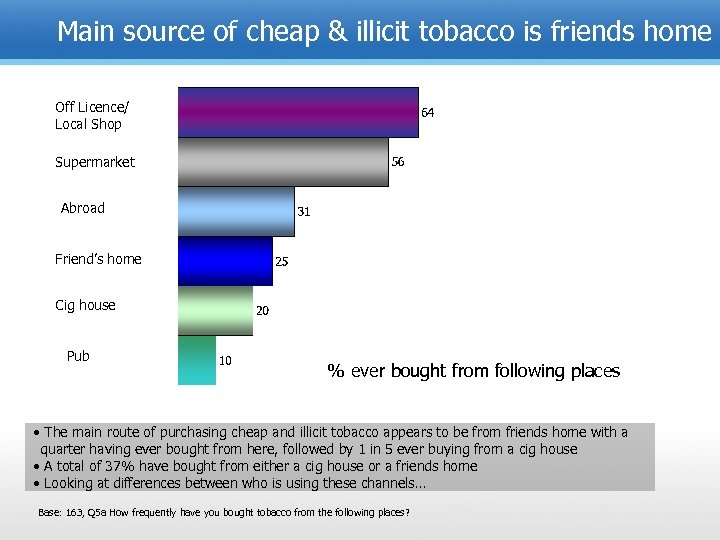 Main source of cheap & illicit tobacco is friends home

Off Licence/ Local Shop 64
Supermarket 56
Abroad 31
Friend's home 25
Cig house 20
Pub 10

% ever bought from following places

• The main route of purchasing cheap and illicit tobacco appears to be from friends home with a quarter having ever bought from here, followed by 1 in 5 ever buying from a cig house
• A total of 37% have bought from either a cig house or a friends home
• Looking at differences between who is using these channels...

Base: 163, Q5a How frequently have you bought tobacco from the following places?